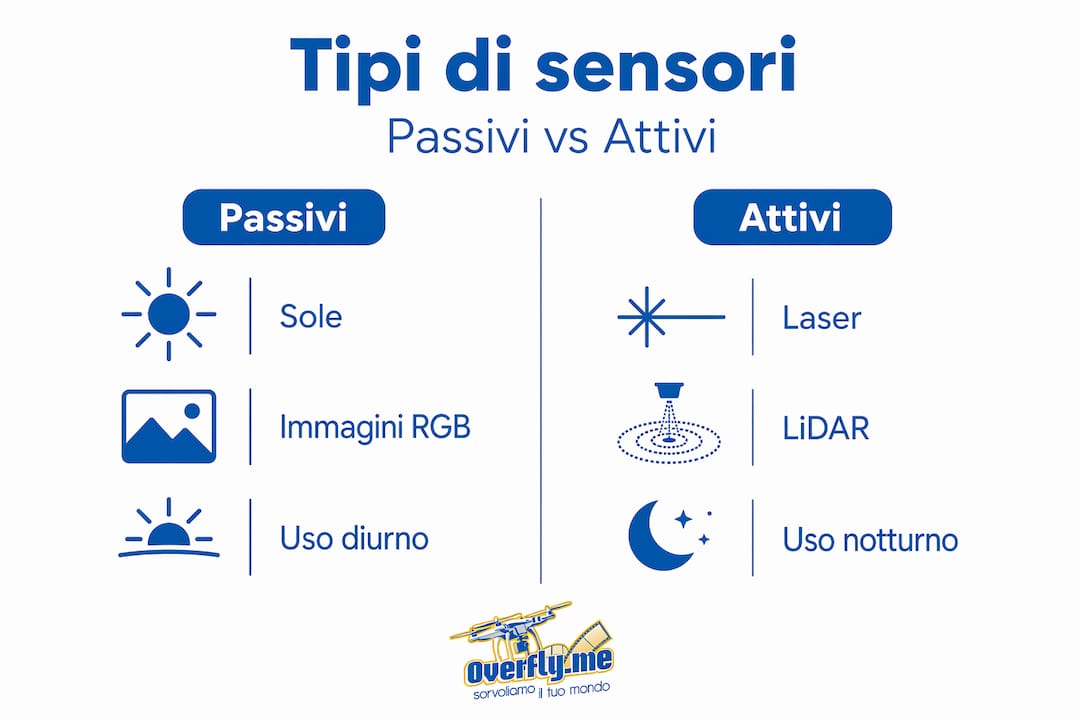 Tipi di sensori
Passivi vs Attivi

Passivi

Sole

Immagini RGB

Uso diurno

Attivi

Laser

LiDAR

Uso notturno

Overfly.me
sorvoliamo il tuo mondo